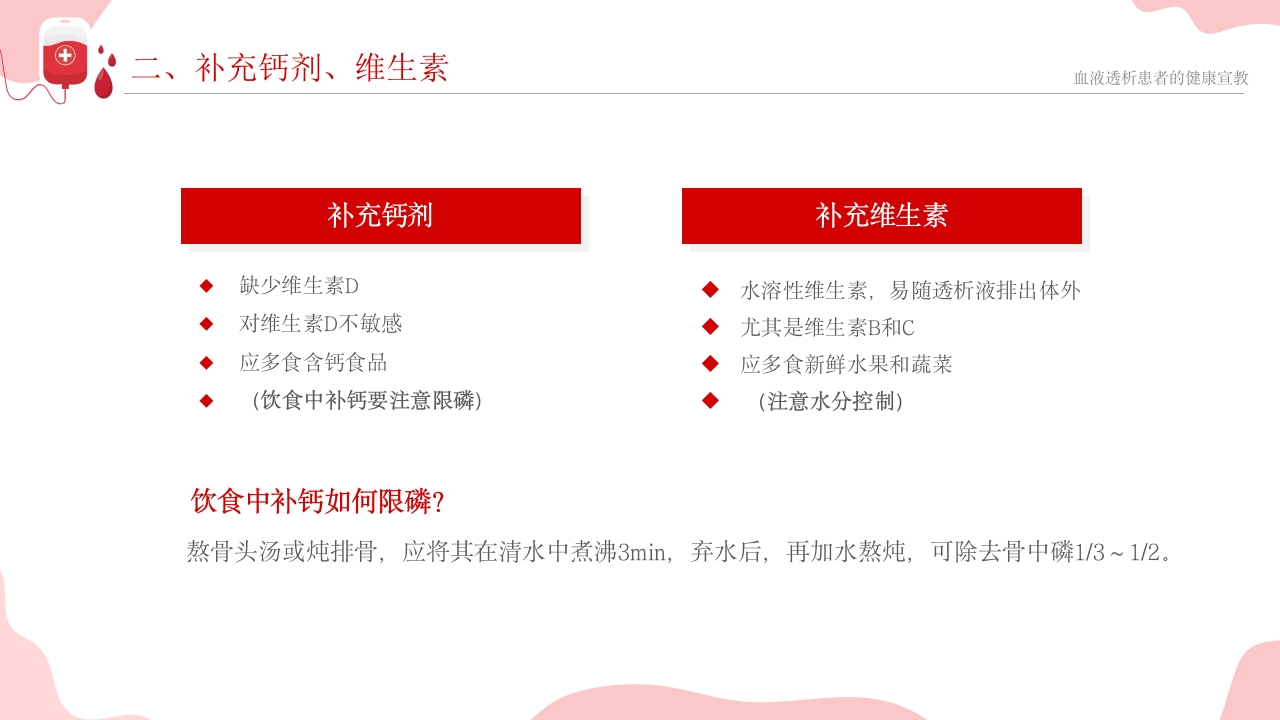 二、补充钙剂、维生素

血液透析患者的健康宣教

补充钙剂

◆ 缺少维生素D
◆ 对维生素D不敏感
◆ 应多食含钙食品
◆ （饮食中补钙要注意限磷）

补充维生素

◆ 水溶性维生素，易随透析液排出体外
◆ 尤其是维生素B和C
◆ 应多食新鲜水果和蔬菜
◆ （注意水分控制）

饮食中补钙如何限磷？

熬骨头汤或炖排骨，应将其在清水中煮沸3min，弃水后，再加水熬炖，可除去骨中磷1/3～1/2。